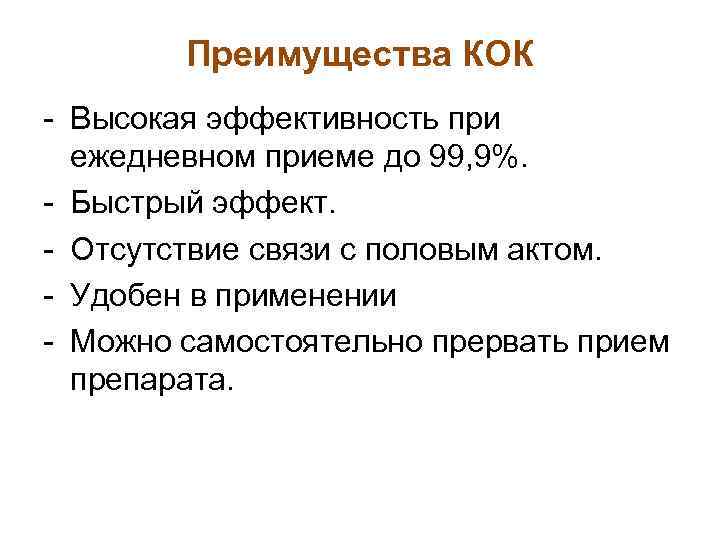 Преимущества КОК

- Высокая эффективность при ежедневном приеме до 99,9%.
- Быстрый эффект.
- Отсутствие связи с половым актом.
- Удобен в применении
- Можно самостоятельно прервать прием препарата.